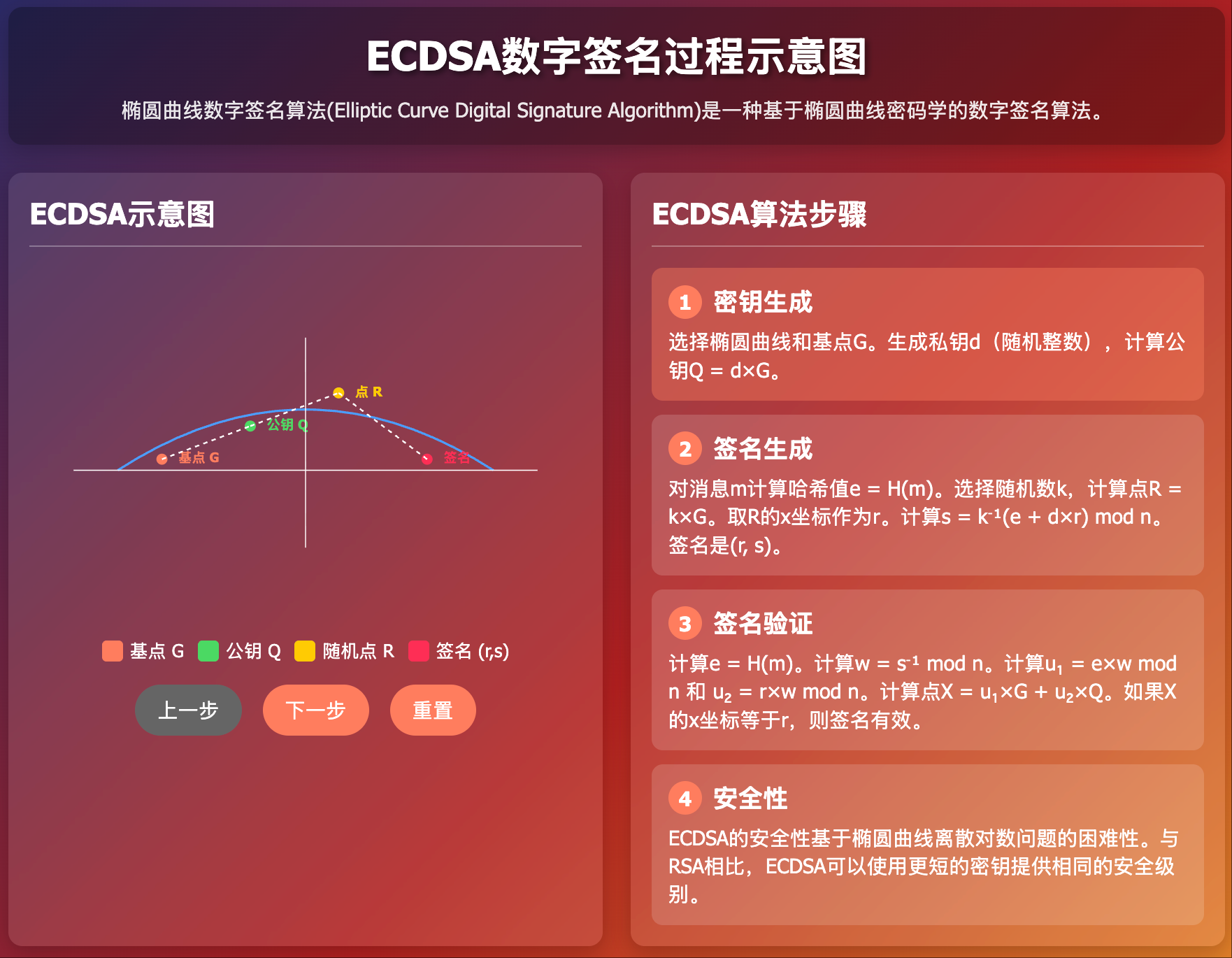 ECDSA数字签名过程示意图

椭圆曲线数字签名算法(Elliptic Curve Digital Signature Algorithm)是一种基于椭圆曲线密码学的数字签名算法。

ECDSA示意图

点 R

公钥 Q

基点 G

签名

基点 G　公钥 Q　随机点 R　签名 (r,s)

上一步　下一步　重置

ECDSA算法步骤

1 密钥生成

选择椭圆曲线和基点G。生成私钥d（随机整数），计算公钥Q = d×G。

2 签名生成

对消息m计算哈希值e = H(m)。选择随机数k，计算点R = k×G。取R的x坐标作为r。计算s = $k^{-1}$(e + d×r) mod n。签名是(r, s)。

3 签名验证

计算e = H(m)。计算w = $s^{-1}$ mod n。计算$u_1$ = e×w mod n 和 $u_2$ = r×w mod n。计算点X = $u_1$×G + $u_2$×Q。如果X的x坐标等于r，则签名有效。

4 安全性

ECDSA的安全性基于椭圆曲线离散对数问题的困难性。与RSA相比，ECDSA可以使用更短的密钥提供相同的安全级别。